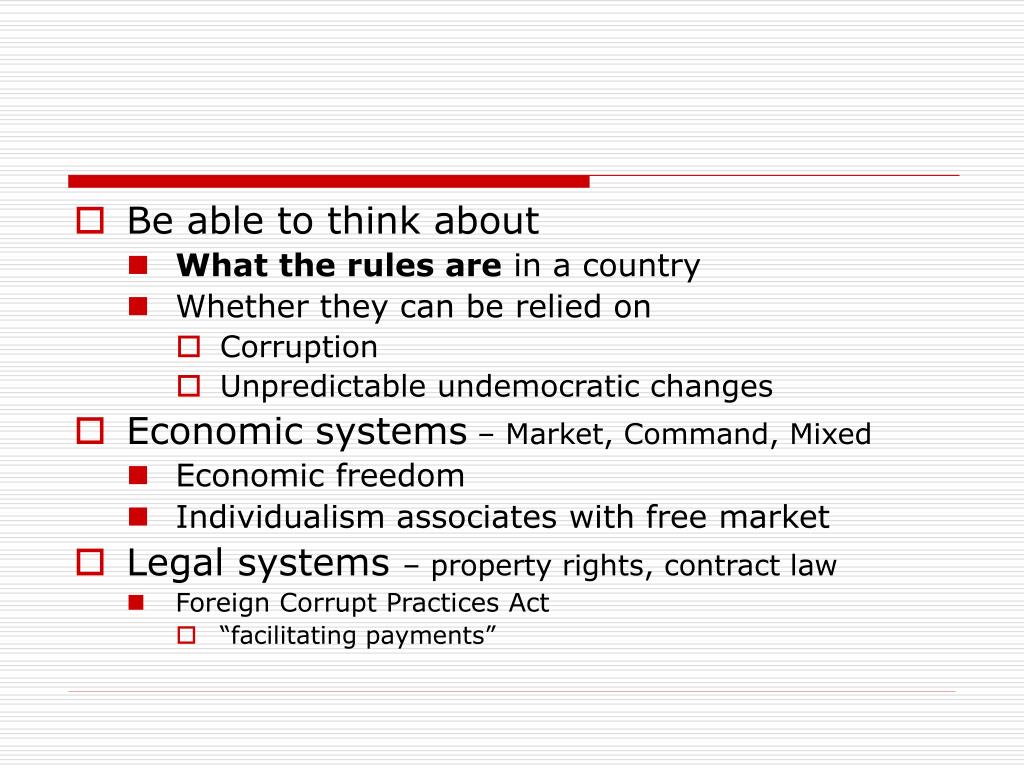 Be able to think about
What the rules are in a country
Whether they can be relied on
Corruption
Unpredictable undemocratic changes
Economic systems – Market, Command, Mixed
Economic freedom
Individualism associates with free market
Legal systems – property rights, contract law
Foreign Corrupt Practices Act
“facilitating payments”